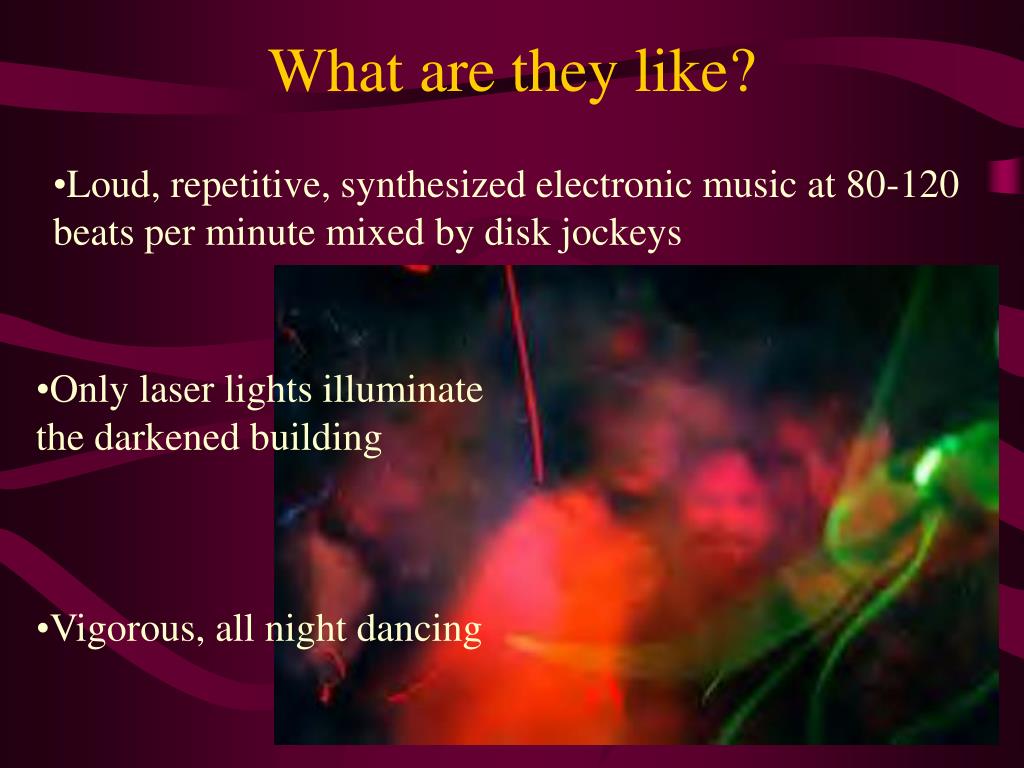 What are they like?

•Loud, repetitive, synthesized electronic music at 80-120 beats per minute mixed by disk jockeys

•Only laser lights illuminate the darkened building

•Vigorous, all night dancing